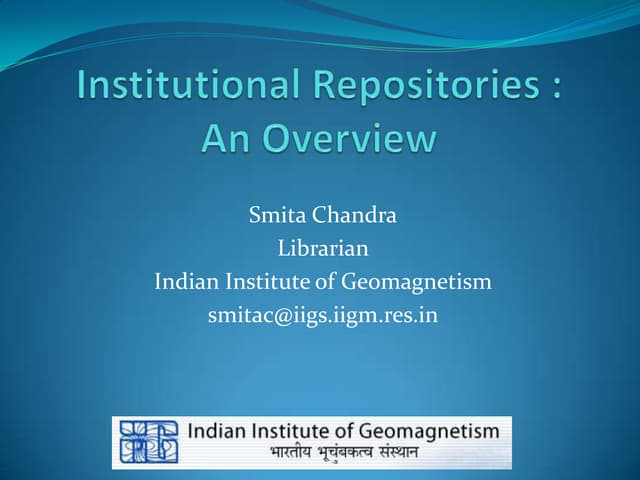 Institutional Repositories : An Overview

Smita Chandra
Librarian
Indian Institute of Geomagnetism
smitac@iigs.iigm.res.in

Indian Institute of Geomagnetism
भारतीय भूचुंबकत्व संस्थान